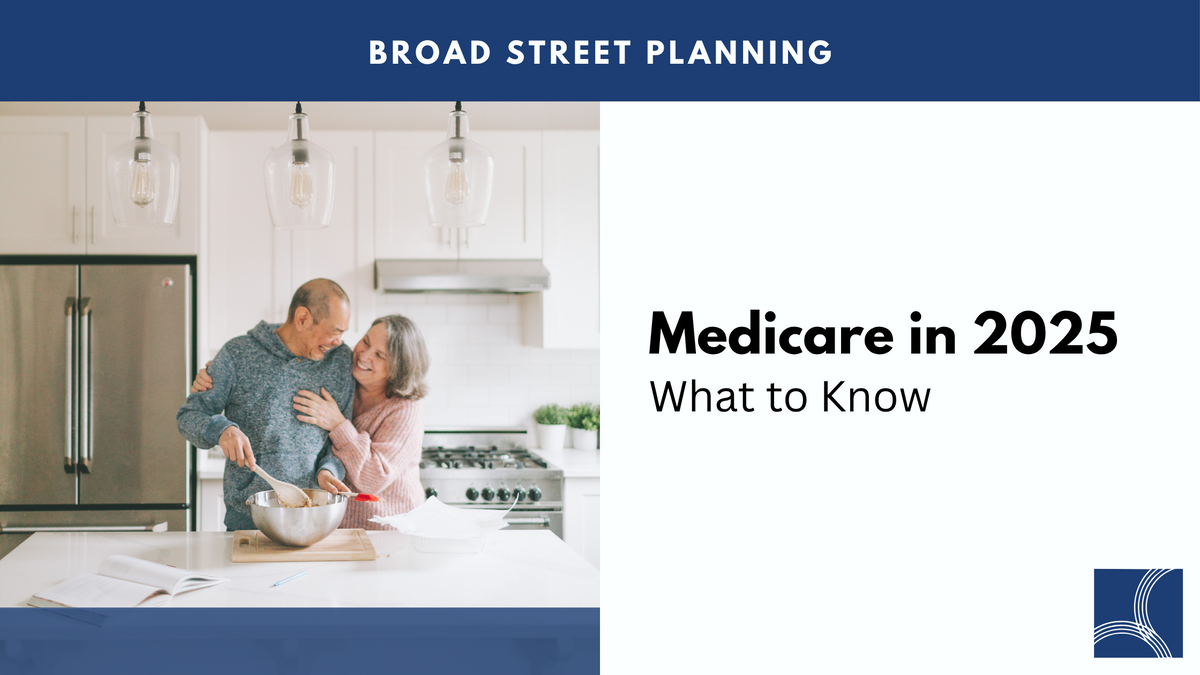 BROAD STREET PLANNING

Medicare in 2025
What to Know